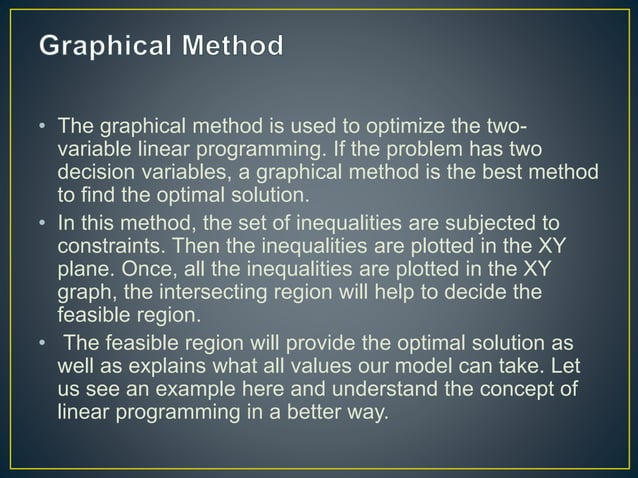 Graphical Method

• The graphical method is used to optimize the two-variable linear programming. If the problem has two decision variables, a graphical method is the best method to find the optimal solution.
• In this method, the set of inequalities are subjected to constraints. Then the inequalities are plotted in the XY plane. Once, all the inequalities are plotted in the XY graph, the intersecting region will help to decide the feasible region.
• The feasible region will provide the optimal solution as well as explains what all values our model can take. Let us see an example here and understand the concept of linear programming in a better way.